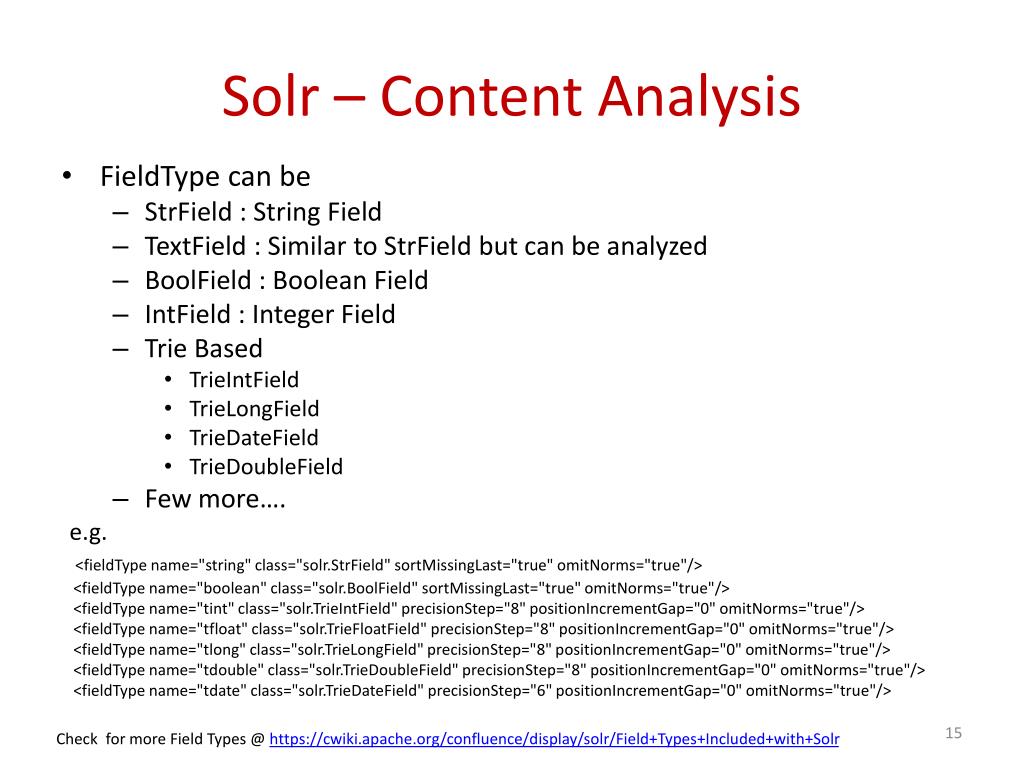 Solr – Content Analysis

• FieldType can be
 – StrField : String Field
 – TextField : Similar to StrField but can be analyzed
 – BoolField : Boolean Field
 – IntField : Integer Field
 – Trie Based
  • TrieIntField
  • TrieLongField
  • TrieDateField
  • TrieDoubleField
 – Few more….

e.g.

<fieldType name="string" class="solr.StrField" sortMissingLast="true" omitNorms="true"/>
<fieldType name="boolean" class="solr.BoolField" sortMissingLast="true" omitNorms="true"/>
<fieldType name="tint" class="solr.TrieIntField" precisionStep="8" positionIncrementGap="0" omitNorms="true"/>
<fieldType name="tfloat" class="solr.TrieFloatField" precisionStep="8" positionIncrementGap="0" omitNorms="true"/>
<fieldType name="tlong" class="solr.TrieLongField" precisionStep="8" positionIncrementGap="0" omitNorms="true"/>
<fieldType name="tdouble" class="solr.TrieDoubleField" precisionStep="8" positionIncrementGap="0" omitNorms="true"/>
<fieldType name="tdate" class="solr.TrieDateField" precisionStep="6" positionIncrementGap="0" omitNorms="true"/>

Check for more Field Types @ https://cwiki.apache.org/confluence/display/solr/Field+Types+Included+with+Solr

15